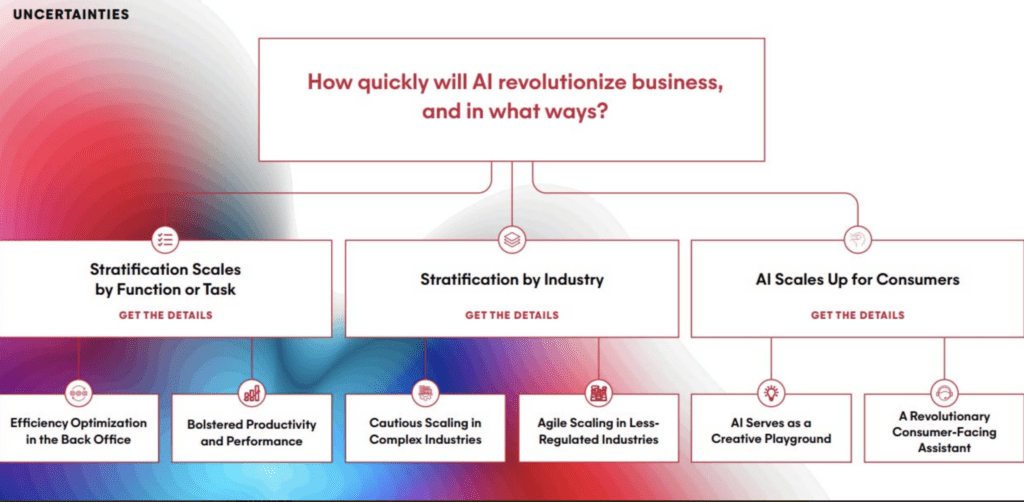 UNCERTAINTIES

How quickly will AI revolutionize business, and in what ways?

Stratification Scales by Function or Task

GET THE DETAILS

Stratification by Industry

GET THE DETAILS

AI Scales Up for Consumers

GET THE DETAILS

Efficiency Optimization in the Back Office

Bolstered Productivity and Performance

Cautious Scaling in Complex Industries

Agile Scaling in Less-Regulated Industries

AI Serves as a Creative Playground

A Revolutionary Consumer-Facing Assistant